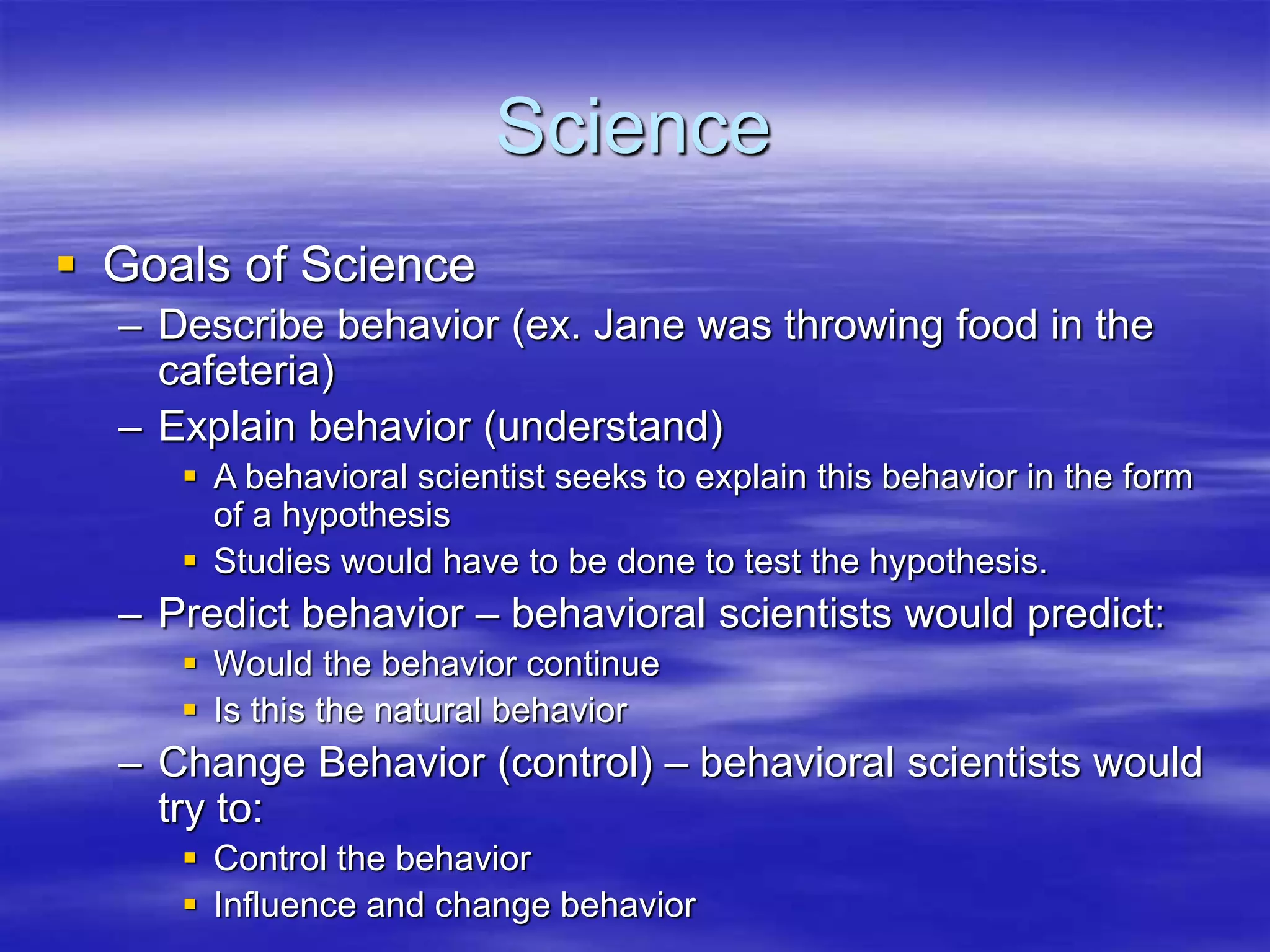 Science

▪ Goals of Science
– Describe behavior (ex. Jane was throwing food in the cafeteria)
– Explain behavior (understand)
▪ A behavioral scientist seeks to explain this behavior in the form of a hypothesis
▪ Studies would have to be done to test the hypothesis.
– Predict behavior – behavioral scientists would predict:
▪ Would the behavior continue
▪ Is this the natural behavior
– Change Behavior (control) – behavioral scientists would try to:
▪ Control the behavior
▪ Influence and change behavior